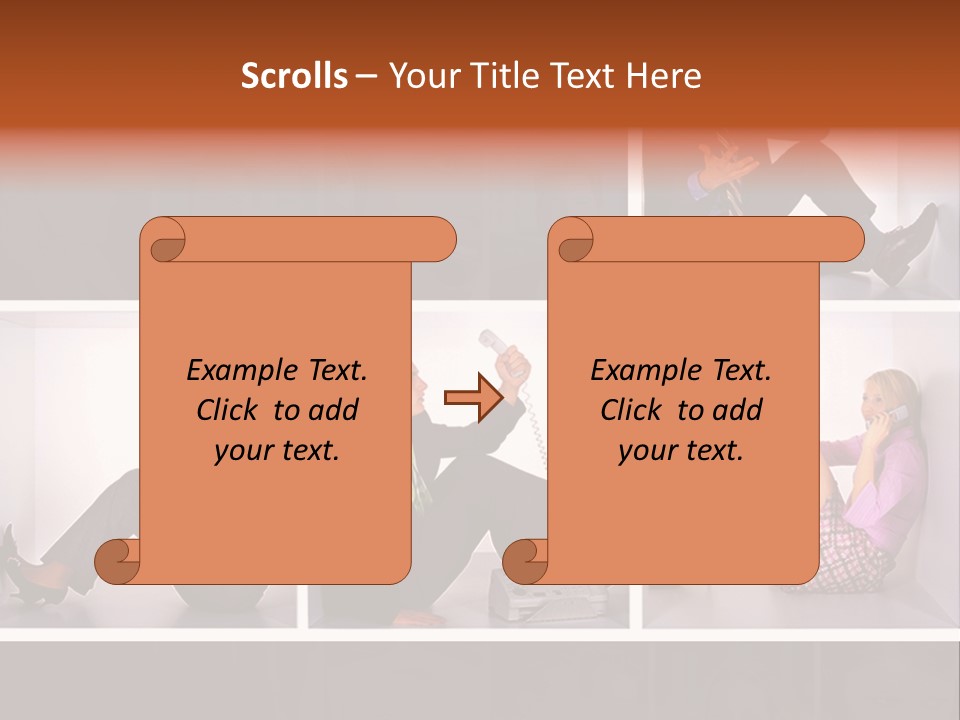 Scrolls – Your Title Text Here

Example Text. Click to add your text.

Example Text. Click to add your text.